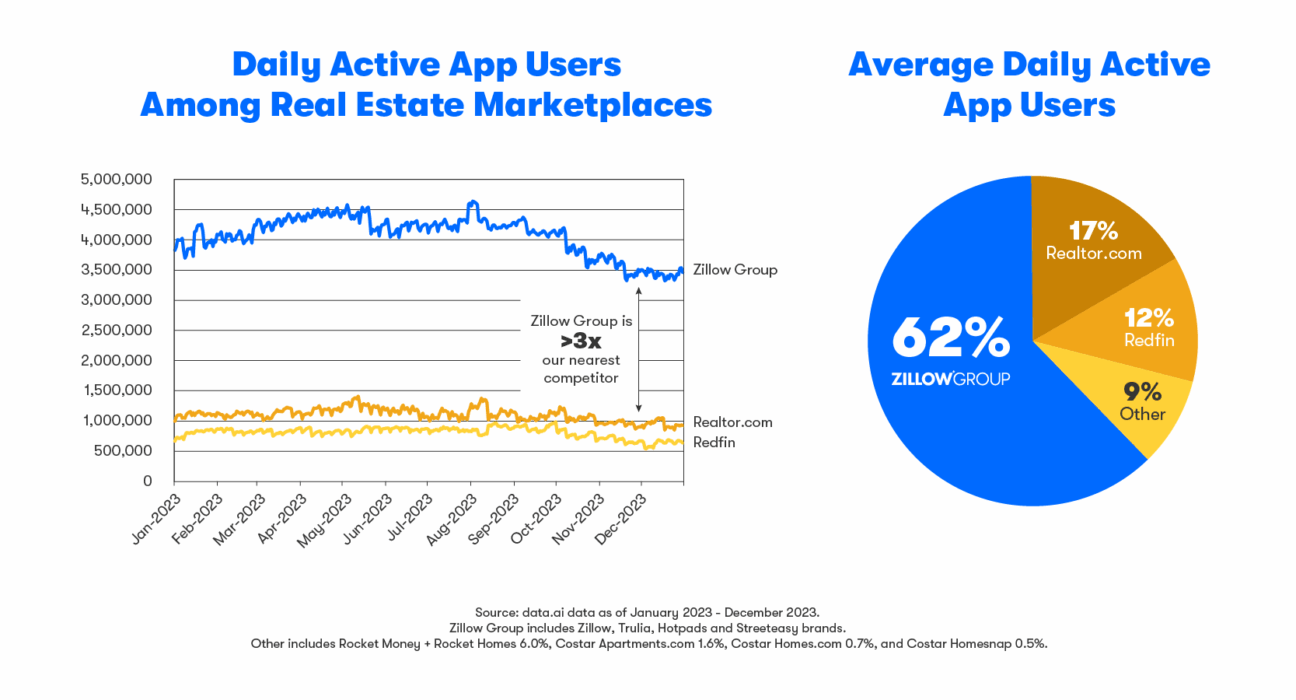 Daily Active App Users Among Real Estate Marketplaces

5,000,000
4,500,000
4,000,000
3,500,000
3,000,000
2,500,000
2,000,000
1,500,000
1,000,000
500,000
0

Jan-2023 Feb-2023 Mar-2023 Apr-2023 May-2023 Jun-2023 Jul-2023 Aug-2023 Sep-2023 Oct-2023 Nov-2023 Dec-2023

Zillow Group

Zillow Group is >3x our nearest competitor

Realtor.com
Redfin

Average Daily Active App Users

62%
ZILLOWGROUP

17%
Realtor.com

12%
Redfin

9%
Other

Source: data.ai data as of January 2023 - December 2023.
Zillow Group includes Zillow, Trulia, Hotpads and Streeteasy brands.
Other includes Rocket Money + Rocket Homes 6.0%, Costar Apartments.com 1.6%, Costar Homes.com 0.7%, and Costar Homesnap 0.5%.